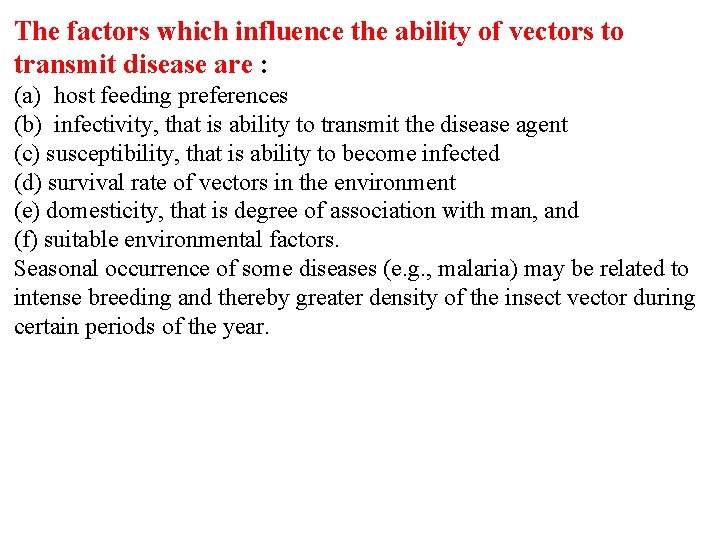 The factors which influence the ability of vectors to transmit disease are :
(a) host feeding preferences
(b) infectivity, that is ability to transmit the disease agent
(c) susceptibility, that is ability to become infected
(d) survival rate of vectors in the environment
(e) domesticity, that is degree of association with man, and
(f) suitable environmental factors.
Seasonal occurrence of some diseases (e.g., malaria) may be related to intense breeding and thereby greater density of the insect vector during certain periods of the year.